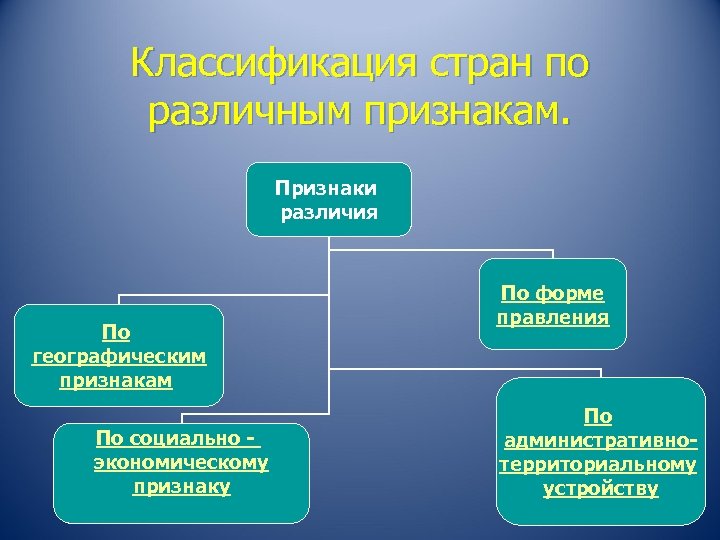 Классификация стран по различным признакам.

Признаки различия

По форме правления

По географическим признакам

По социально - экономическому признаку

По административно-территориальному устройству